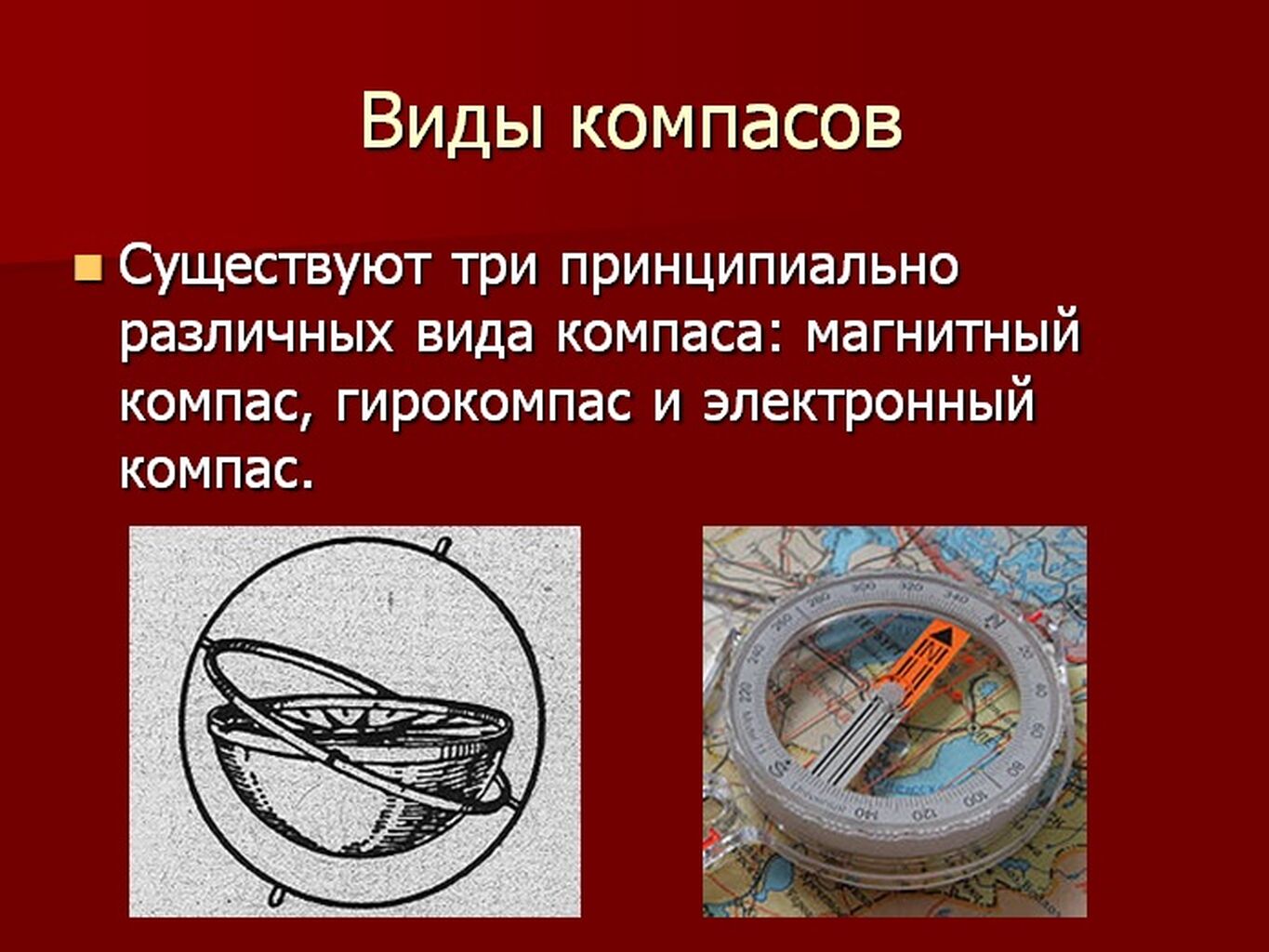 Виды компасов

Существуют три принципиально различных вида компаса: магнитный компас, гирокомпас и электронный компас.